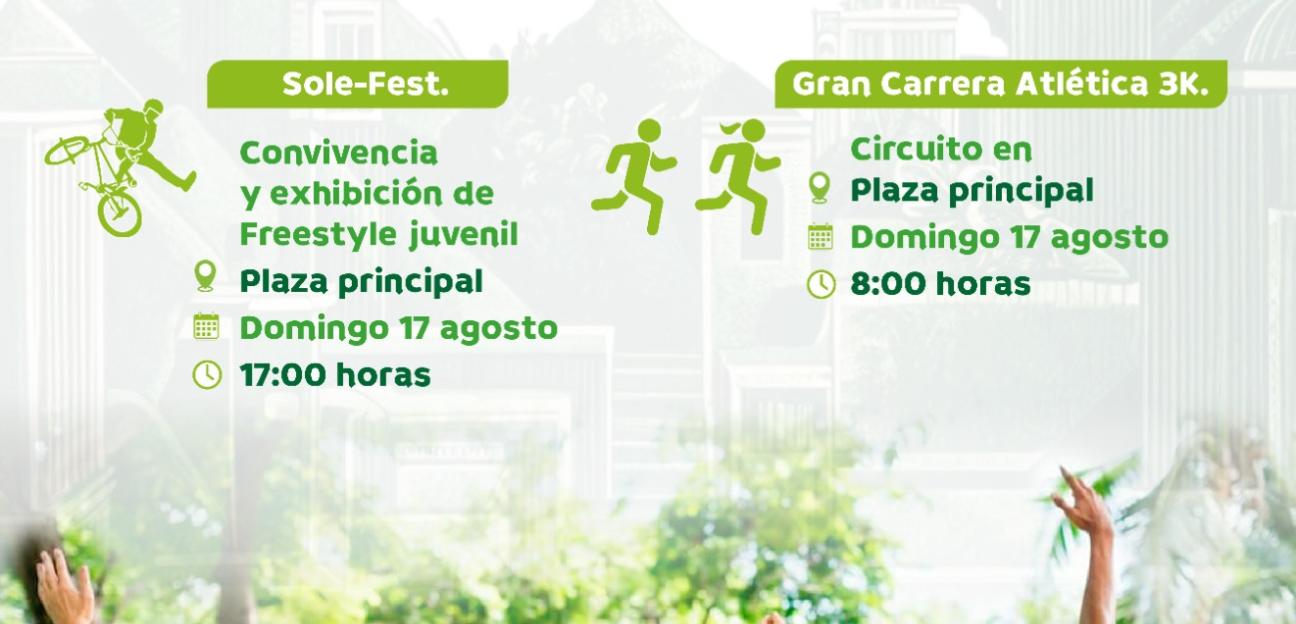 Sole-Fest.

Convivencia y exhibición de Freestyle juvenil

Plaza principal

Domingo 17 agosto

17:00 horas

Gran Carrera Atlética 3K.

Circuito en

Plaza principal

Domingo 17 agosto

8:00 horas